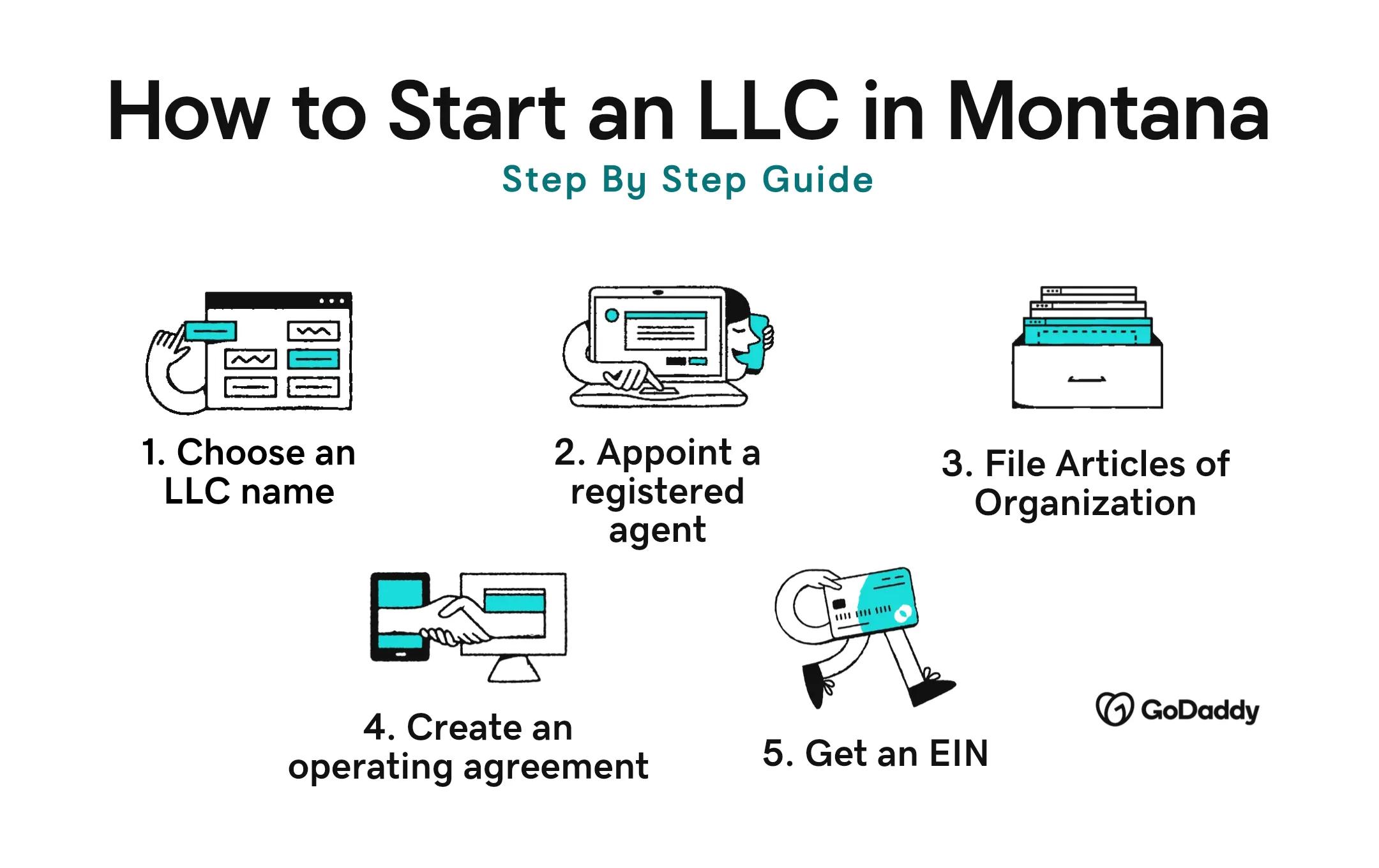 How to Start an LLC in Montana

Step By Step Guide

1. Choose an LLC name

2. Appoint a registered agent

3. File Articles of Organization

4. Create an operating agreement

5. Get an EIN

GoDaddy